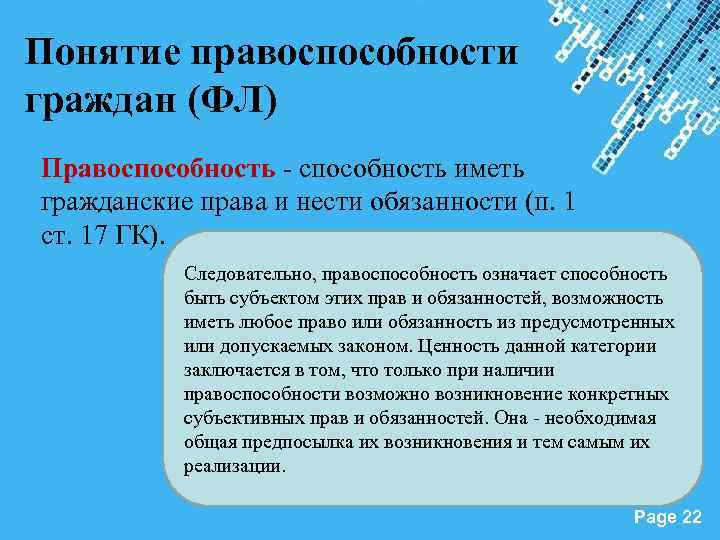 Понятие правоспособности граждан (ФЛ)

Правоспособность - способность иметь гражданские права и нести обязанности (п. 1 ст. 17 ГК).

Следовательно, правоспособность означает способность быть субъектом этих прав и обязанностей, возможность иметь любое право или обязанность из предусмотренных или допускаемых законом. Ценность данной категории заключается в том, что только при наличии правоспособности возможно возникновение конкретных субъективных прав и обязанностей. Она - необходимая общая предпосылка их возникновения и тем самым их реализации.

Page 22